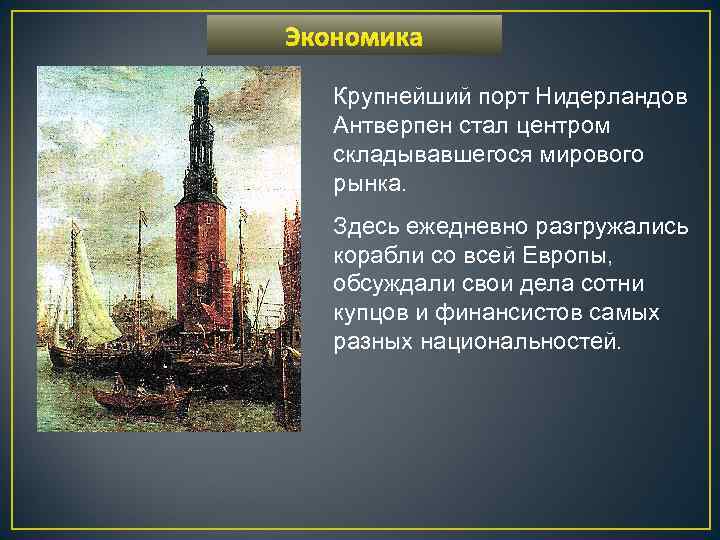 Экономика

Крупнейший порт Нидерландов Антверпен стал центром складывавшегося мирового рынка.

Здесь ежедневно разгружались корабли со всей Европы, обсуждали свои дела сотни купцов и финансистов самых разных национальностей.